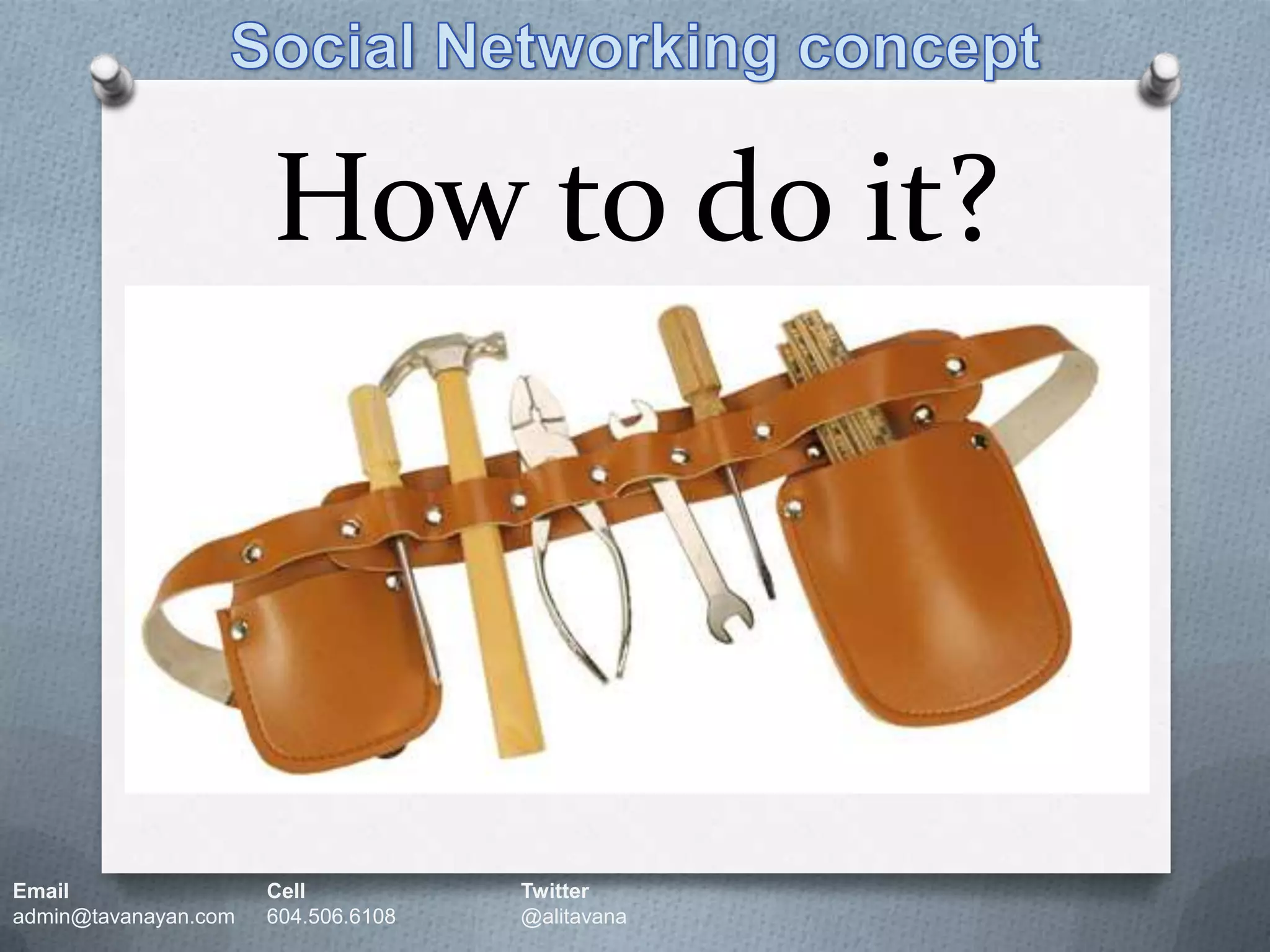 Social Networking concept

How to do it?

Email
admin@tavanayan.com

Cell
604.506.6108

Twitter
@alitavana